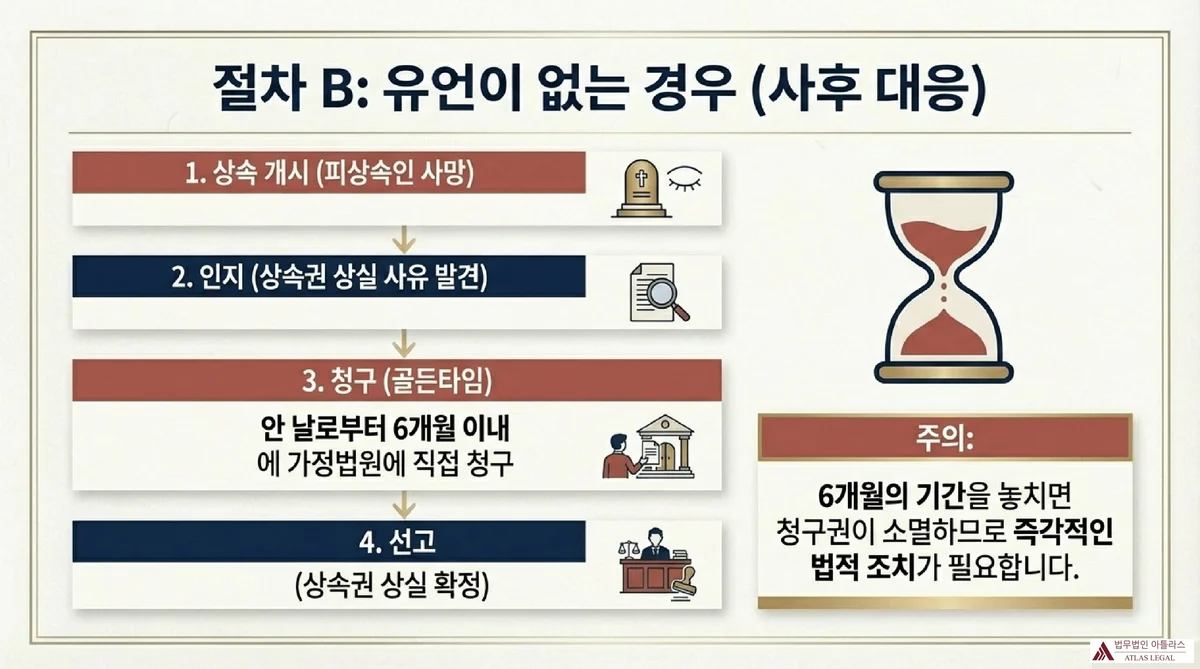 절차 B: 유언이 없는 경우 (사후 대응)

1. 상속 개시 (피상속인 사망)

2. 인지 (상속권 상실 사유 발견)

3. 청구 (골든타임)

안 날로부터 6개월 이내에 가정법원에 직접 청구

4. 선고

(상속권 상실 확정)

주의:

6개월의 기간을 놓치면 청구권이 소멸하므로 즉각적인 법적 조치가 필요합니다.

법무법인 아틀라스
ATLAS LEGAL